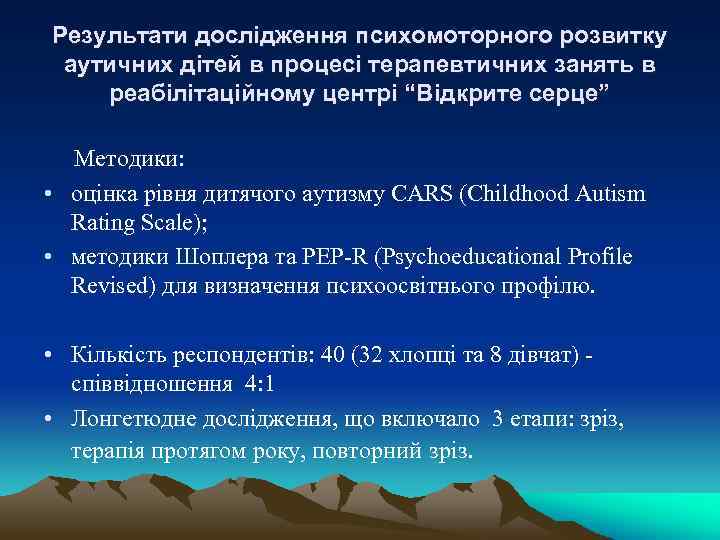 Результати дослідження психомоторного розвитку аутичних дітей в процесі терапевтичних занять в реабілітаційному центрі “Відкрите серце”

Методики:

• оцінка рівня дитячого аутизму CARS (Childhood Autism Rating Scale);
• методики Шоплера та PEP-R (Psychoeducational Profile Revised) для визначення психоосвітнього профілю.

• Кількість респондентів: 40 (32 хлопці та 8 дівчат) - співвідношення 4:1
• Лонгетюдне дослідження, що включало 3 етапи: зріз, терапія протягом року, повторний зріз.